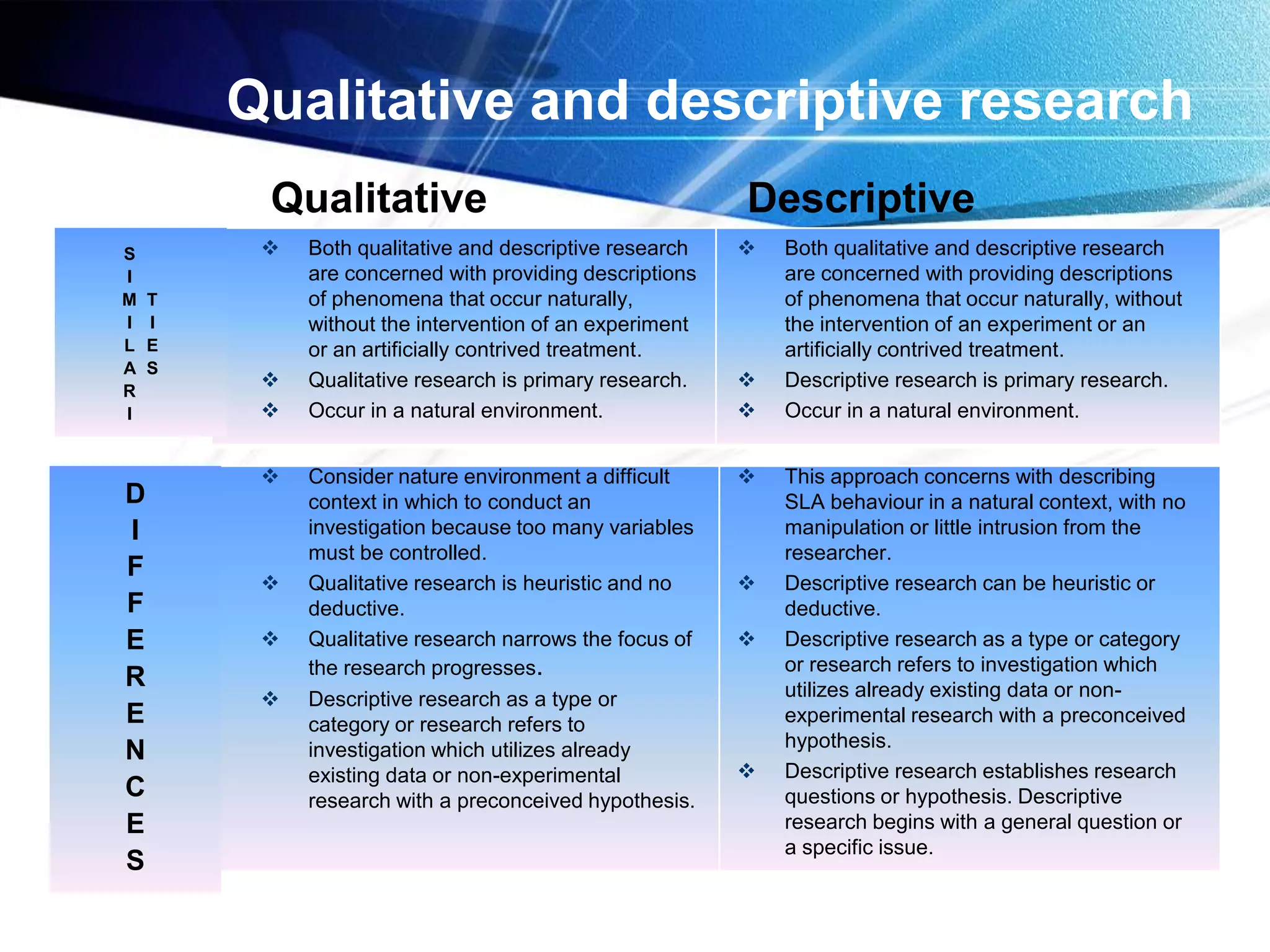 Qualitative and descriptive research

| | Qualitative | Descriptive |
|---|---|---|
| SIMILARITIES | ❖ Both qualitative and descriptive research are concerned with providing descriptions of phenomena that occur naturally, without the intervention of an experiment or an artificially contrived treatment. ❖ Qualitative research is primary research. ❖ Occur in a natural environment. | ❖ Both qualitative and descriptive research are concerned with providing descriptions of phenomena that occur naturally, without the intervention of an experiment or an artificially contrived treatment. ❖ Descriptive research is primary research. ❖ Occur in a natural environment. |
| DIFFERENCES | ❖ Consider nature environment a difficult context in which to conduct an investigation because too many variables must be controlled. ❖ Qualitative research is heuristic and no deductive. ❖ Qualitative research narrows the focus of the research progresses. ❖ Descriptive research as a type or category or research refers to investigation which utilizes already existing data or non-experimental research with a preconceived hypothesis. | ❖ This approach concerns with describing SLA behaviour in a natural context, with no manipulation or little intrusion from the researcher. ❖ Descriptive research can be heuristic or deductive. ❖ Descriptive research as a type or category or research refers to investigation which utilizes already existing data or non-experimental research with a preconceived hypothesis. ❖ Descriptive research establishes research questions or hypothesis. Descriptive research begins with a general question or a specific issue. |